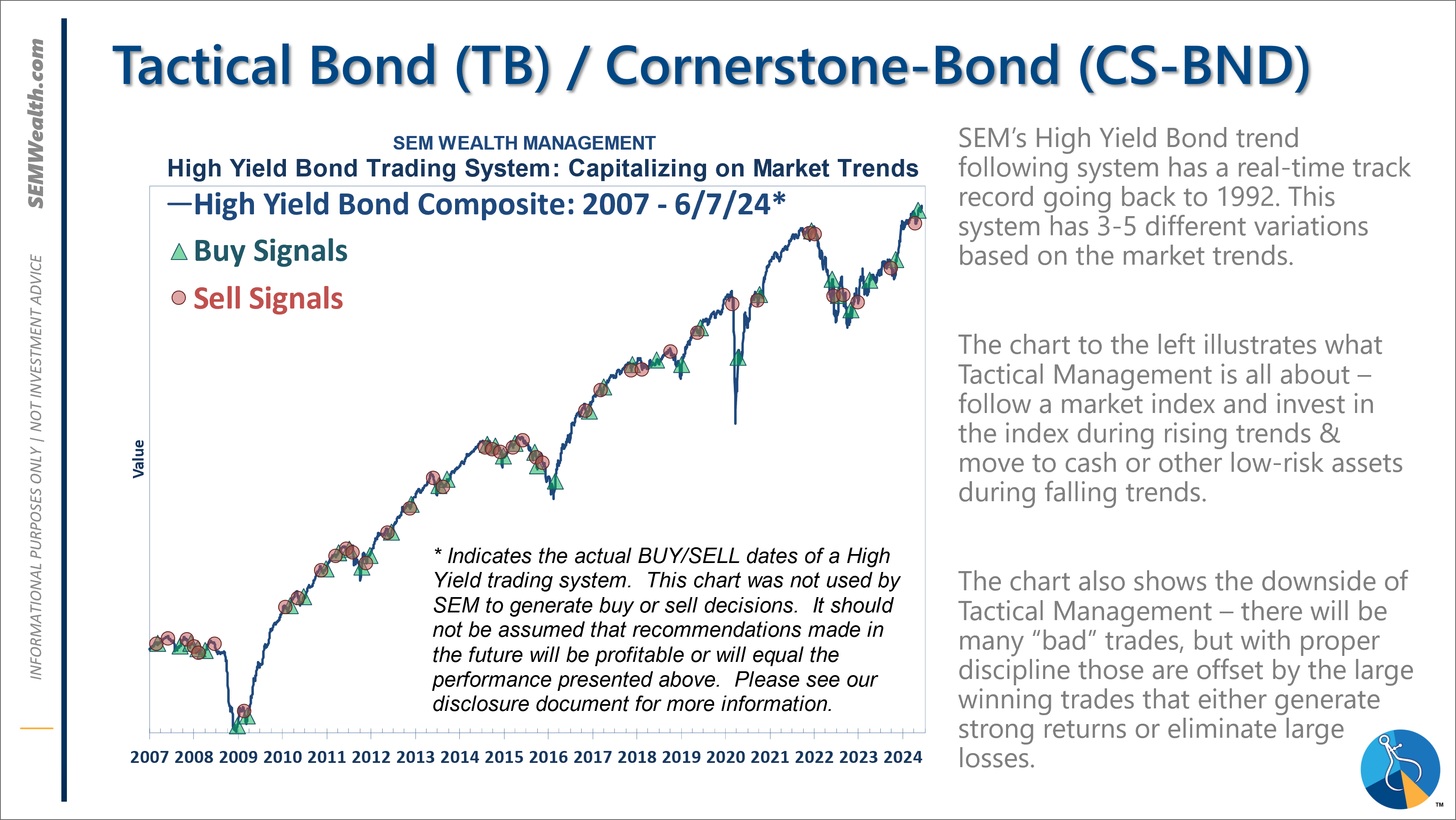 SEMWealth.com

INFORMATIONAL PURPOSES ONLY | NOT INVESTMENT ADVICE

Tactical Bond (TB) / Cornerstone-Bond (CS-BND)

SEM WEALTH MANAGEMENT
High Yield Bond Trading System: Capitalizing on Market Trends

—High Yield Bond Composite: 2007 - 6/7/24*

Buy Signals

Sell Signals

Value

* Indicates the actual BUY/SELL dates of a High Yield trading system. This chart was not used by SEM to generate buy or sell decisions. It should not be assumed that recommendations made in the future will be profitable or will equal the performance presented above. Please see our disclosure document for more information.

2007 2008 2009 2010 2011 2012 2013 2014 2015 2016 2017 2018 2019 2020 2021 2022 2023 2024

SEM's High Yield Bond trend following system has a real-time track record going back to 1992. This system has 3-5 different variations based on the market trends.

The chart to the left illustrates what Tactical Management is all about – follow a market index and invest in the index during rising trends & move to cash or other low-risk assets during falling trends.

The chart also shows the downside of Tactical Management – there will be many "bad" trades, but with proper discipline those are offset by the large winning trades that either generate strong returns or eliminate large losses.

TM